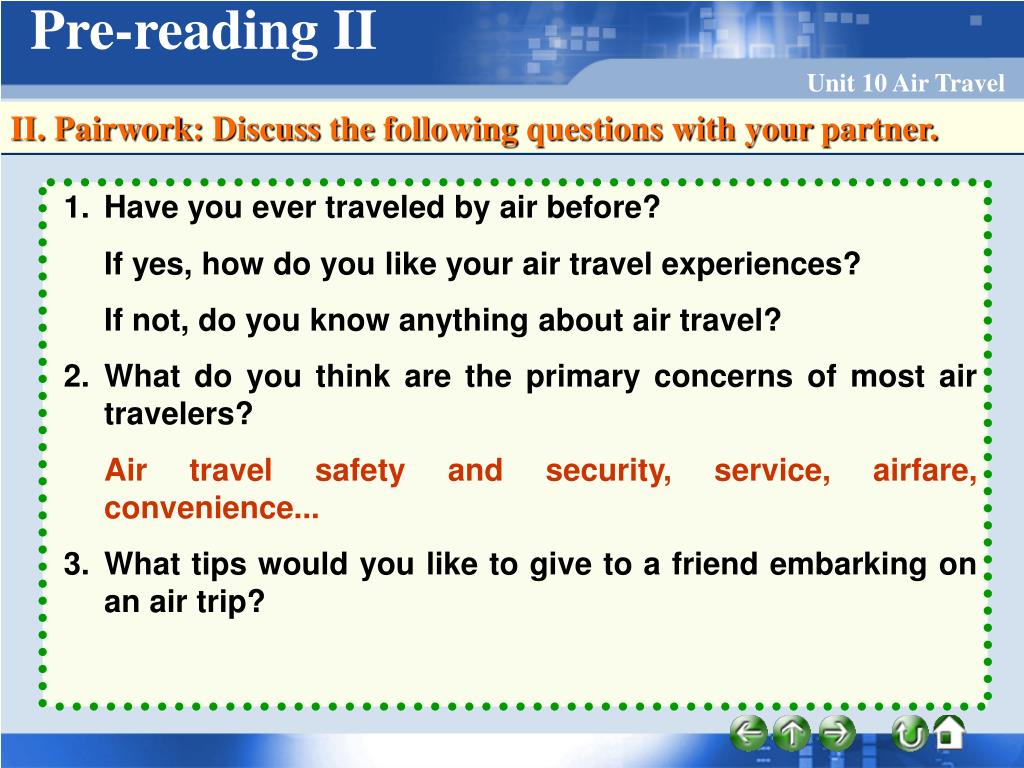 Pre-reading II

Unit 10 Air Travel

II. Pairwork: Discuss the following questions with your partner.

1. Have you ever traveled by air before?

If yes, how do you like your air travel experiences?

If not, do you know anything about air travel?

2. What do you think are the primary concerns of most air travelers?

Air travel safety and security, service, airfare, convenience...

3. What tips would you like to give to a friend embarking on an air trip?